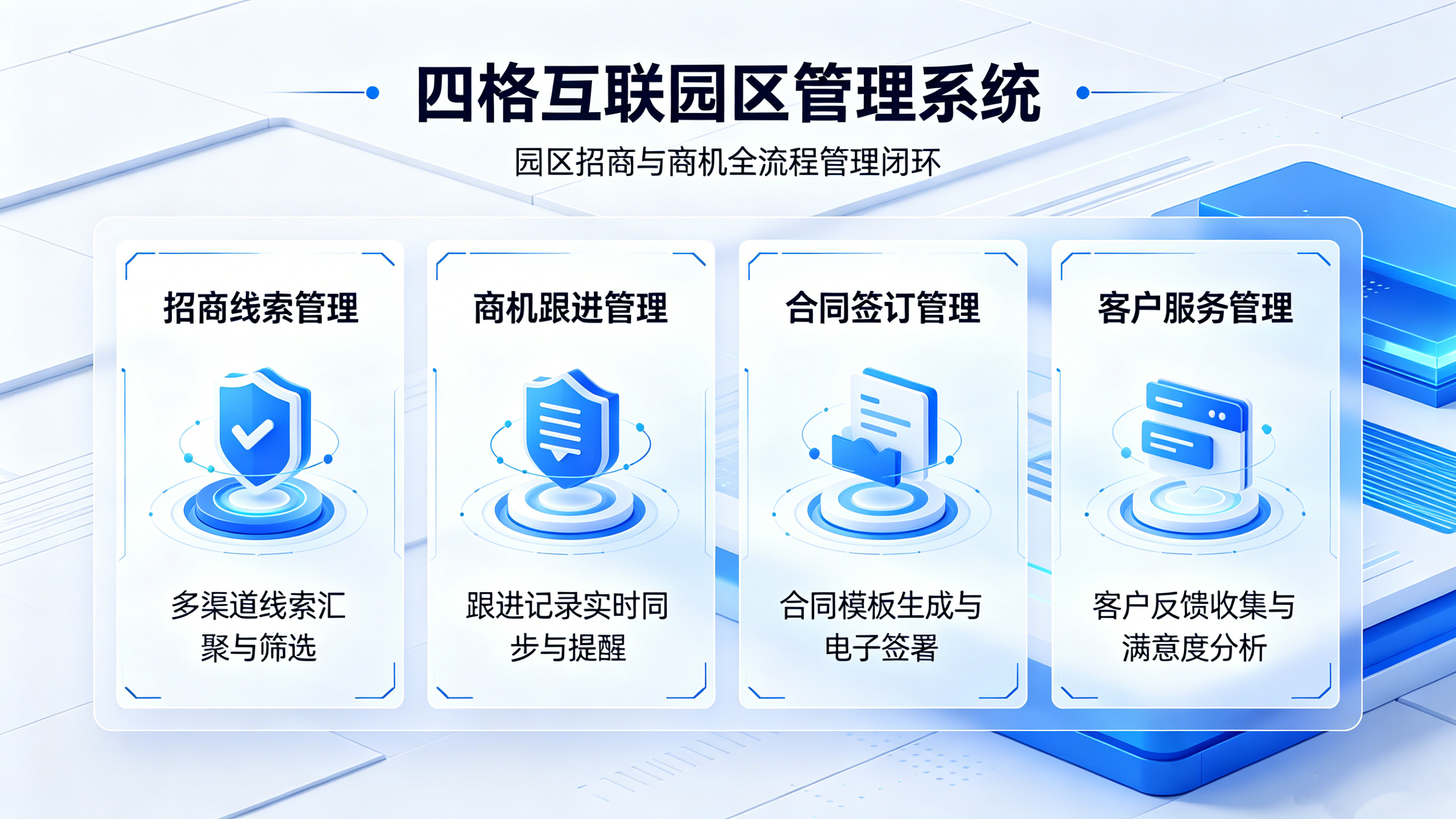 四格互联园区管理系统

园区招商与商机全流程管理闭环

招商线索管理

多渠道线索汇聚与筛选

商机跟进管理

跟进记录实时同步与提醒

合同签订管理

合同模板生成与电子签署

客户服务管理

客户反馈收集与满意度分析